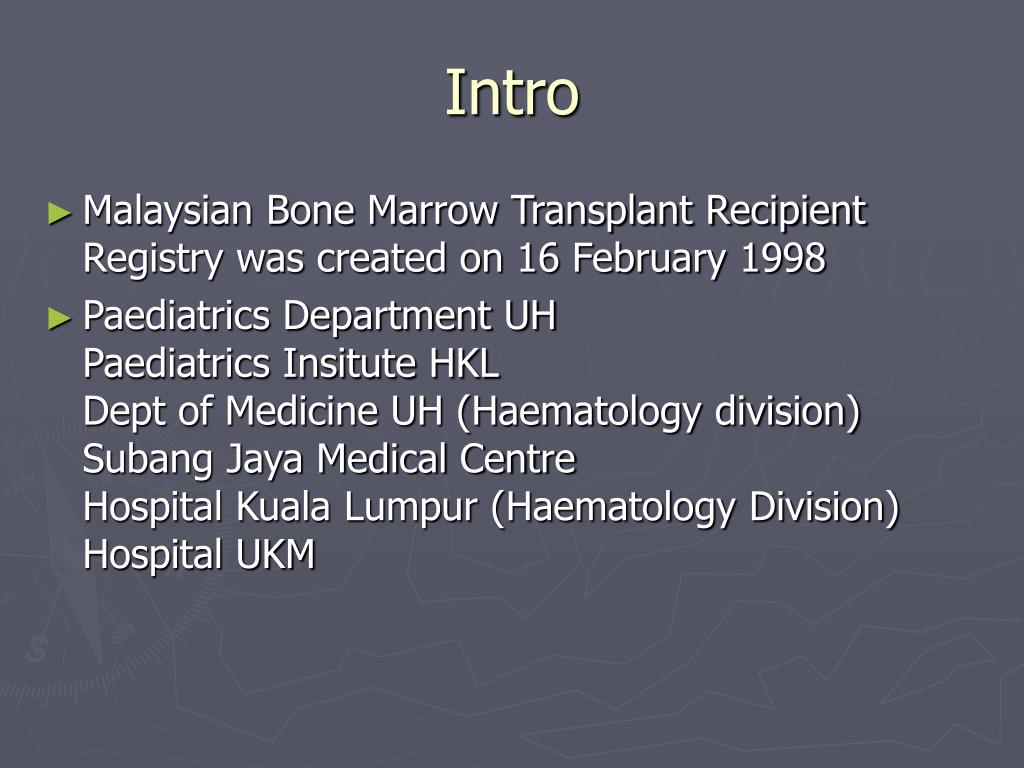 Intro

► Malaysian Bone Marrow Transplant Recipient Registry was created on 16 February 1998

► Paediatrics Department UH
Paediatrics Insitute HKL
Dept of Medicine UH (Haematology division)
Subang Jaya Medical Centre
Hospital Kuala Lumpur (Haematology Division)
Hospital UKM